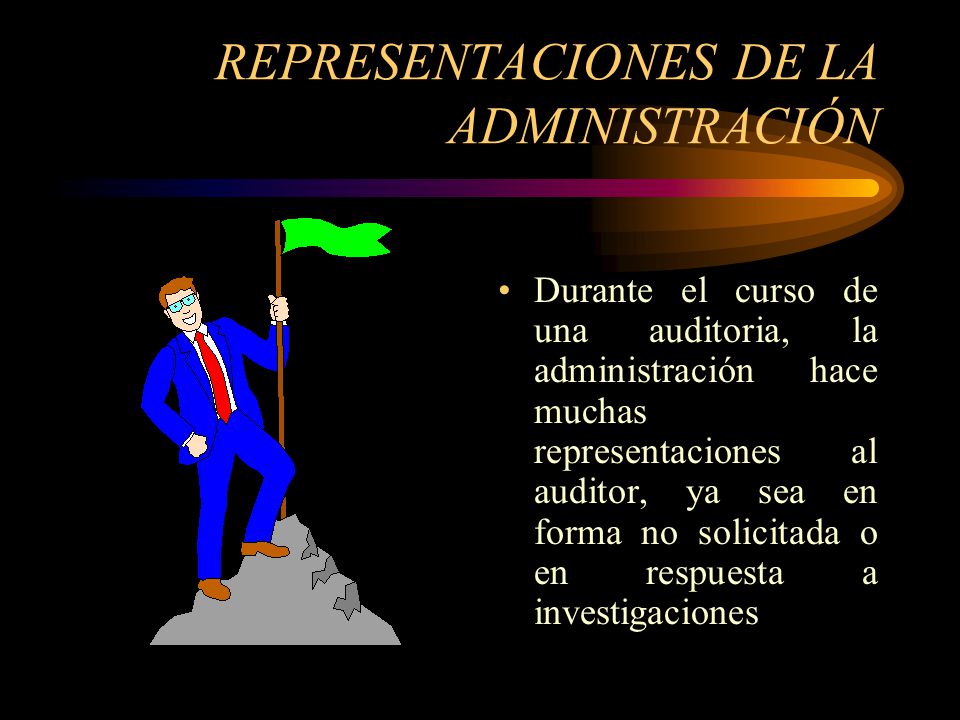 REPRESENTACIONES DE LA ADMINISTRACIÓN

• Durante el curso de una auditoria, la administración hace muchas representaciones al auditor, ya sea en forma no solicitada o en respuesta a investigaciones